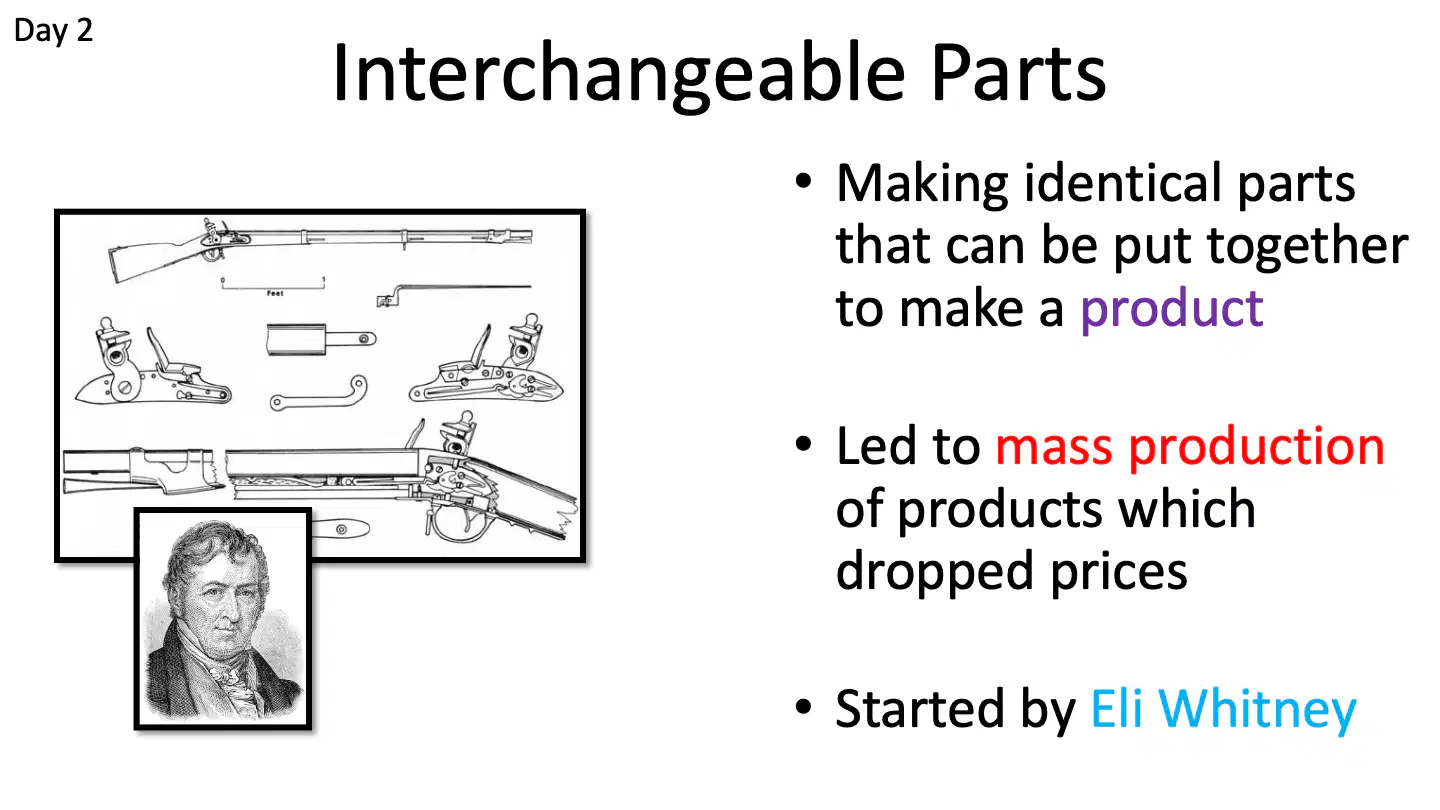 Day 2

Interchangeable Parts

0 1
Feet

• Making identical parts that can be put together to make a product

• Led to mass production of products which dropped prices

• Started by Eli Whitney